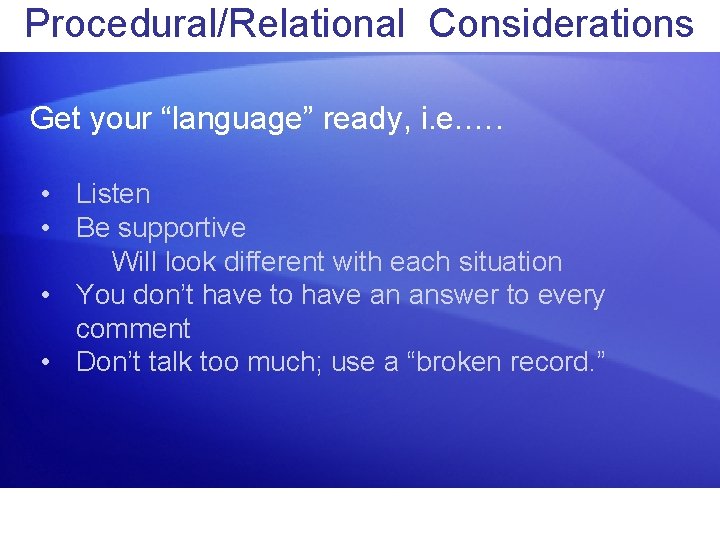 Procedural/Relational Considerations

Get your “language” ready, i.e.….

• Listen
• Be supportive
Will look different with each situation
• You don’t have to have an answer to every comment
• Don’t talk too much; use a “broken record.”